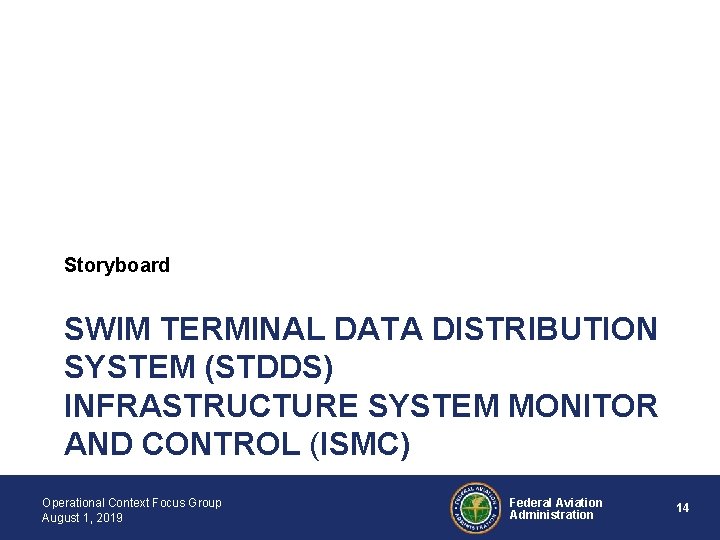 Storyboard

SWIM TERMINAL DATA DISTRIBUTION SYSTEM (STDDS)
INFRASTRUCTURE SYSTEM MONITOR AND CONTROL (ISMC)

Operational Context Focus Group
August 1, 2019

FEDERAL AVIATION ADMINISTRATION

Federal Aviation Administration

14